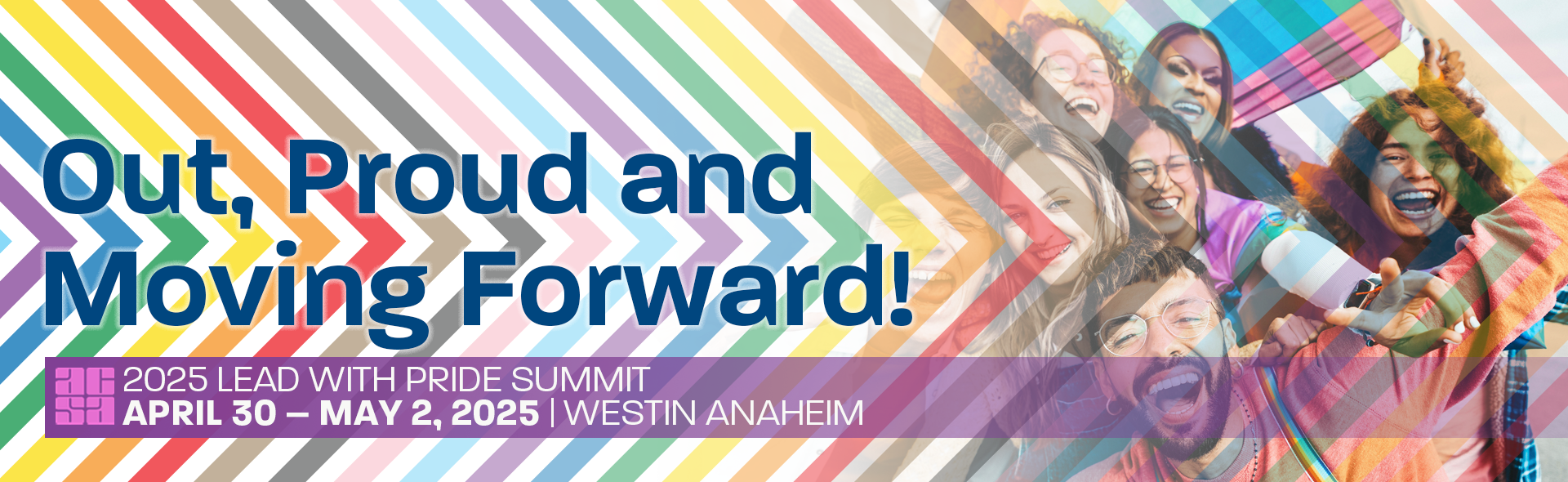 Out, Proud and Moving Forward!

acsa

2025 LEAD WITH PRIDE SUMMIT
APRIL 30 – MAY 2, 2025 | WESTIN ANAHEIM